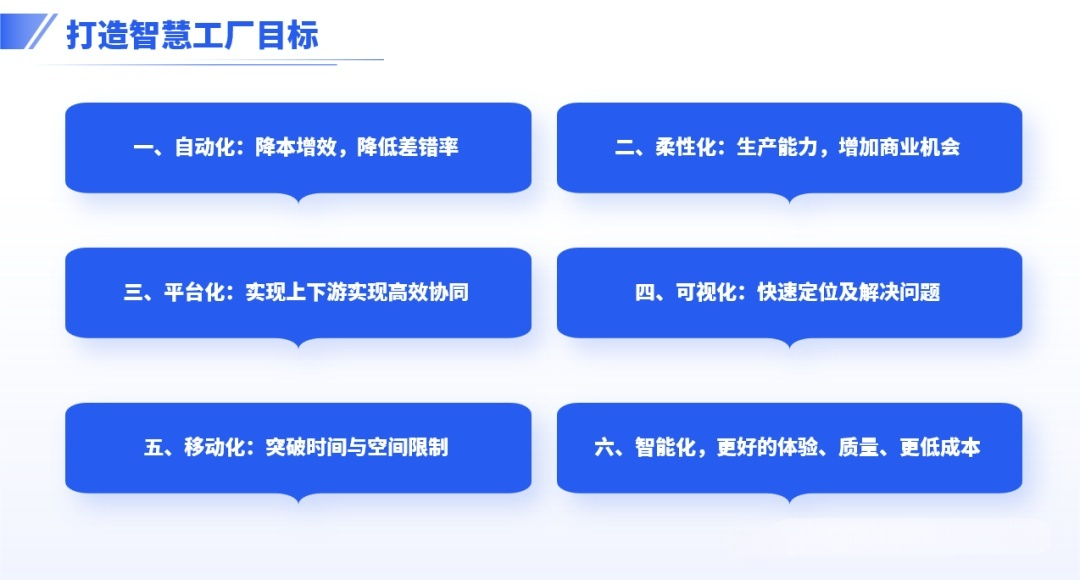 打造智慧工厂目标

一、自动化：降本增效，降低差错率

二、柔性化：生产能力，增加商业机会

三、平台化：实现上下游实现高效协同

四、可视化：快速定位及解决问题

五、移动化：突破时间与空间限制

六、智能化，更好的体验、质量、更低成本